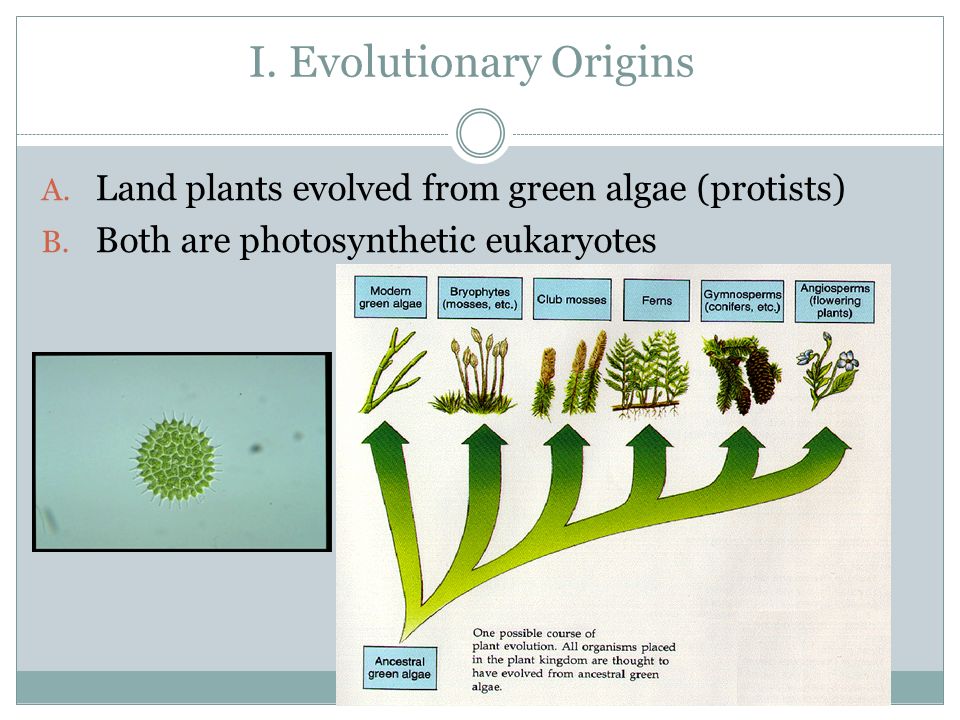 I. Evolutionary Origins

A. Land plants evolved from green algae (protists)
B. Both are photosynthetic eukaryotes

Modern green algae

Bryophytes (mosses, etc.)

Club mosses

Ferns

Gymnosperms (conifers, etc.)

Angiosperms (flowering plants)

Ancestral green algae

One possible course of plant evolution. All organisms placed in the plant kingdom are thought to have evolved from ancestral green algae.